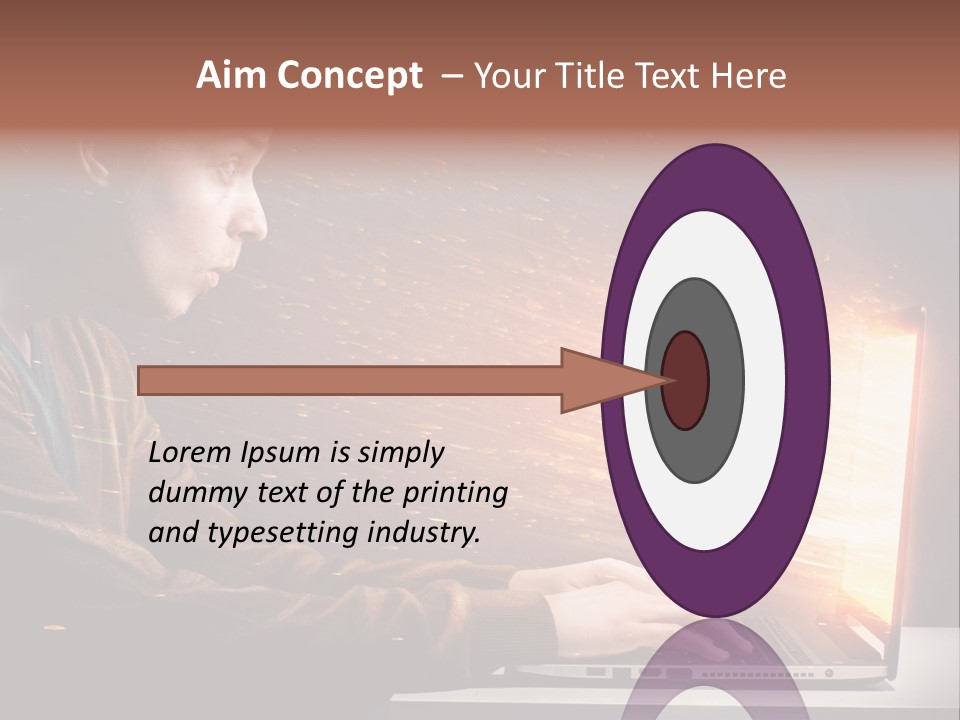 Aim Concept – Your Title Text Here

Lorem Ipsum is simply dummy text of the printing and typesetting industry.